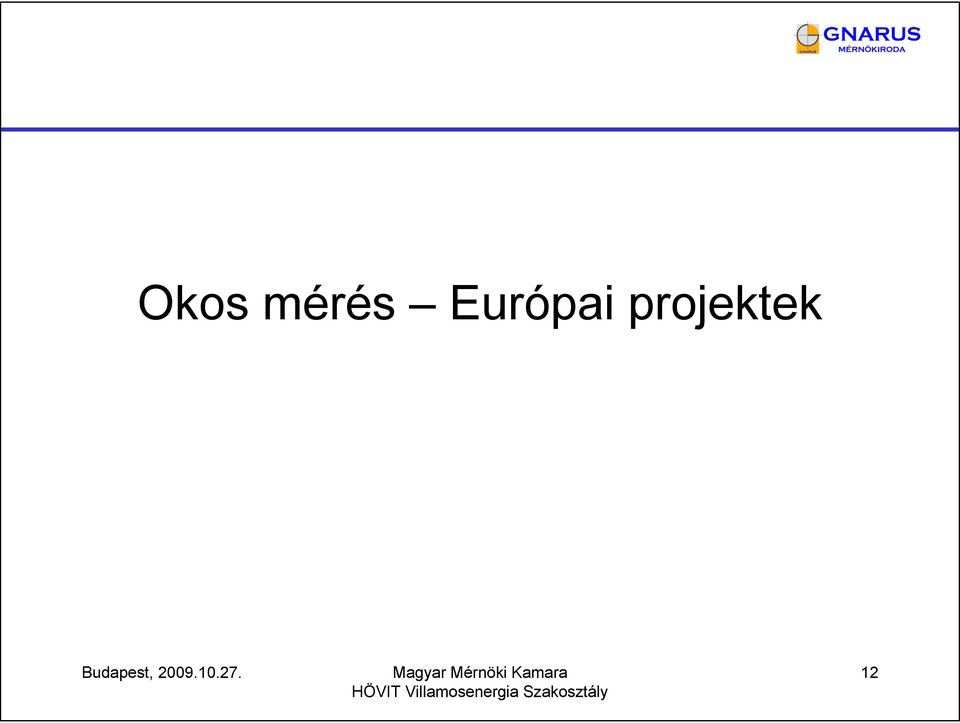 GNARUS
MÉRNÖKIRODA

Okos mérés – Európai projektek

Budapest, 2009.10.27.

Magyar Mérnöki Kamara
HÖVIT Villamosenergia Szakosztály

12